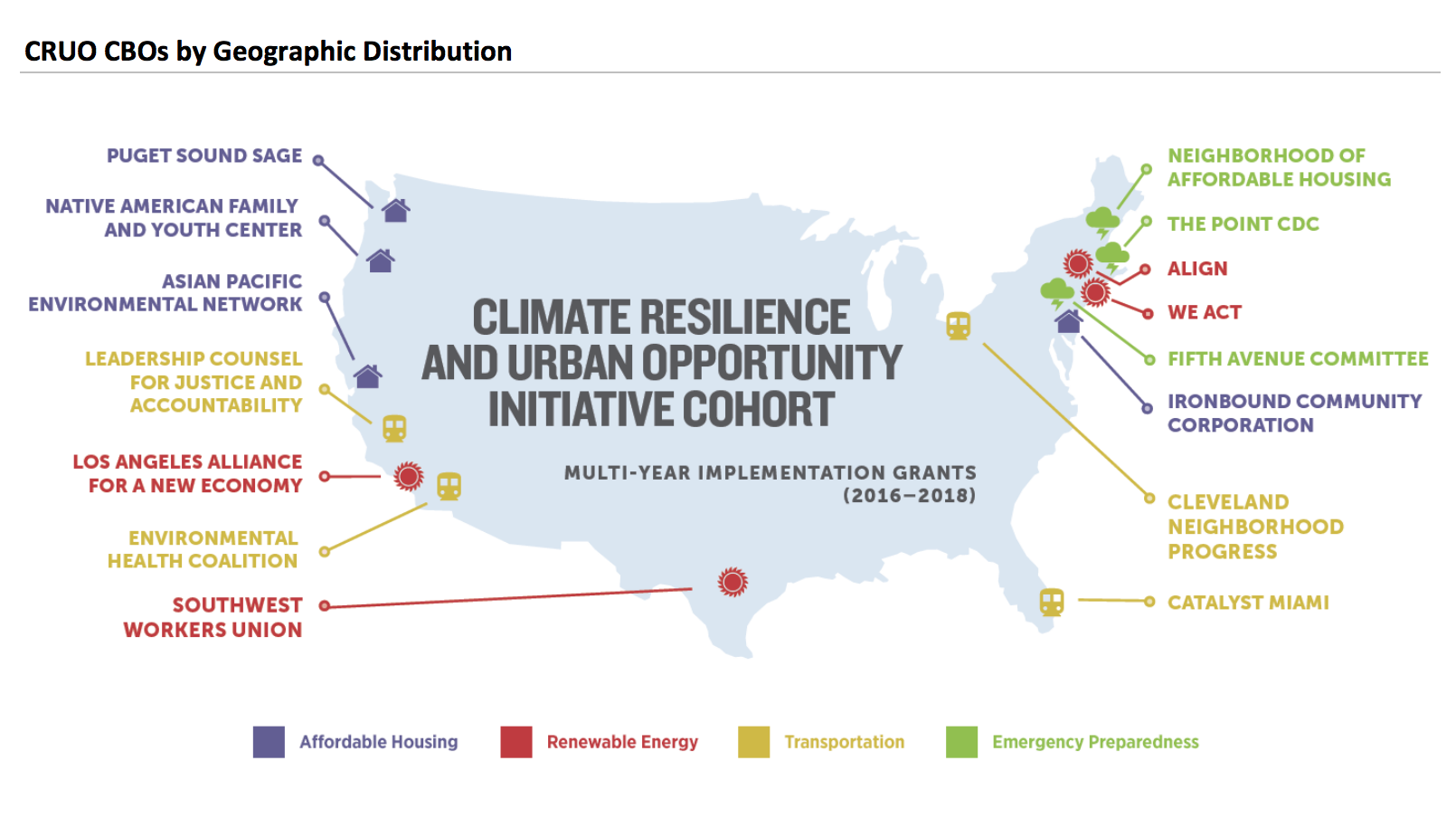 CRUO CBOs by Geographic Distribution

PUGET SOUND SAGE

NATIVE AMERICAN FAMILY AND YOUTH CENTER

ASIAN PACIFIC ENVIRONMENTAL NETWORK

LEADERSHIP COUNSEL FOR JUSTICE AND ACCOUNTABILITY

LOS ANGELES ALLIANCE FOR A NEW ECONOMY

ENVIRONMENTAL HEALTH COALITION

SOUTHWEST WORKERS UNION

CLIMATE RESILIENCE AND URBAN OPPORTUNITY INITIATIVE COHORT

MULTI-YEAR IMPLEMENTATION GRANTS (2016–2018)

NEIGHBORHOOD OF AFFORDABLE HOUSING

THE POINT CDC

ALIGN

WE ACT

FIFTH AVENUE COMMITTEE

IRONBOUND COMMUNITY CORPORATION

CLEVELAND NEIGHBORHOOD PROGRESS

CATALYST MIAMI

Affordable Housing

Renewable Energy

Transportation

Emergency Preparedness